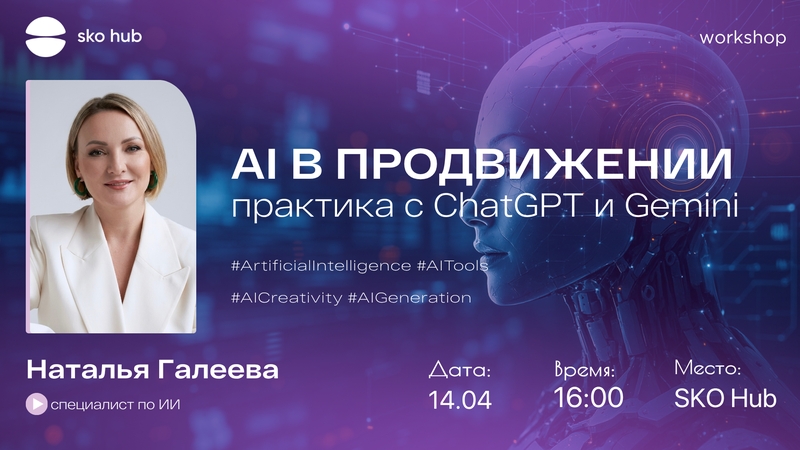 sko hub

workshop

AI В ПРОДВИЖЕНИИ
практика с ChatGPT и Gemini

#ArtificialIntelligence #AITools

#AICreativity #AIGeneration

Наталья Галеева

специалист по ИИ

Дата:
14.04

Время:
16:00

Место:
SKO Hub